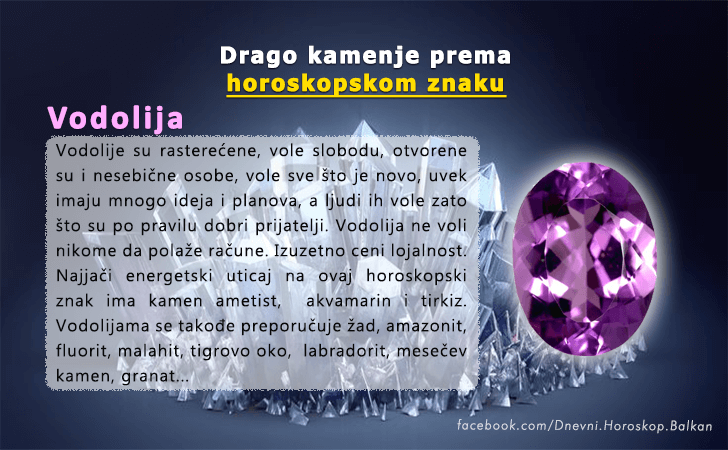 Drago kamenje prema horoskopskom znaku

Vodolija

Vodolije su rasterećene, vole slobodu, otvorene su i nesebične osobe, vole sve što je novo, uvek imaju mnogo ideja i planova, a ljudi ih vole zato što su po pravilu dobri prijatelji. Vodolija ne voli nikome da polaže račune. Izuzetno ceni lojalnost. Najjači energetski uticaj na ovaj horoskopski znak ima kamen ametist, akvamarin i tirkiz. Vodolijama se takođe preporučuje žad, amazonit, fluorit, malahit, tigrovo oko, labradorit, mesečev kamen, granat...

facebook.com/Dnevni.Horoskop.Balkan